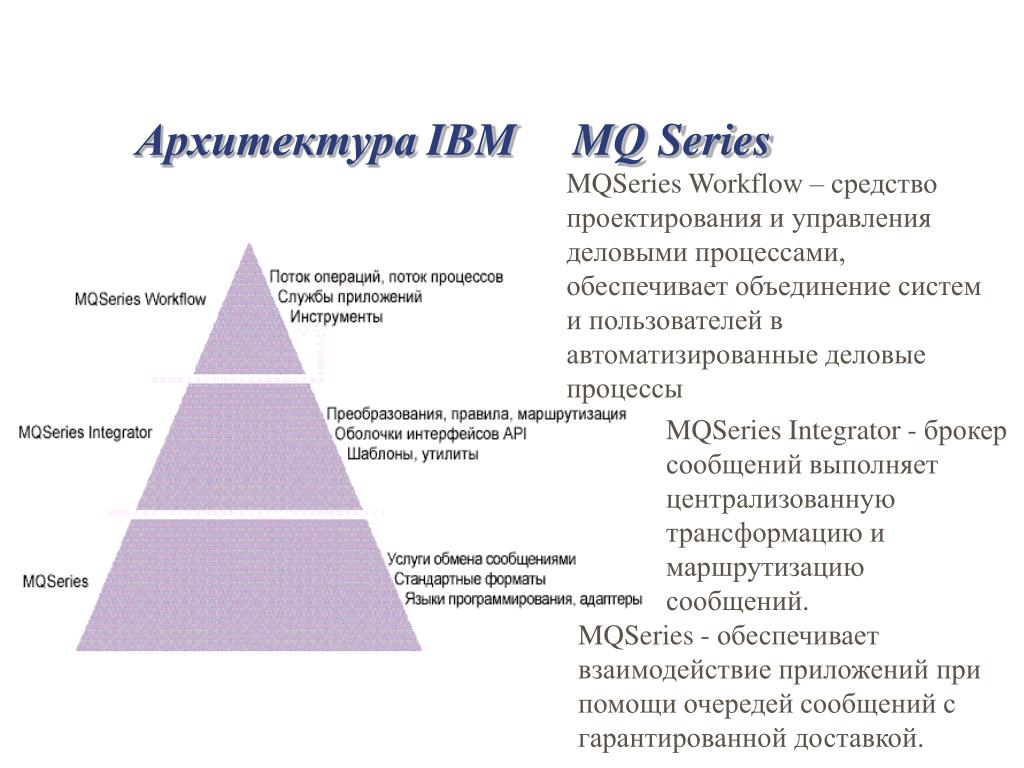 Архитектура IBM MQ Series

MQSeries Workflow
Поток операций, поток процессов
Службы приложений
Инструменты

MQSeries Integrator
Преобразования, правила, маршрутизация
Оболочки интерфейсов API
Шаблоны, утилиты

MQSeries
Услуги обмена сообщениями
Стандартные форматы
Языки программирования, адаптеры

MQSeries Workflow – средство проектирования и управления деловыми процессами, обеспечивает объединение систем и пользователей в автоматизированные деловые процессы

MQSeries Integrator - брокер сообщений выполняет централизованную трансформацию и маршрутизацию сообщений.

MQSeries - обеспечивает взаимодействие приложений при помощи очередей сообщений с гарантированной доставкой.